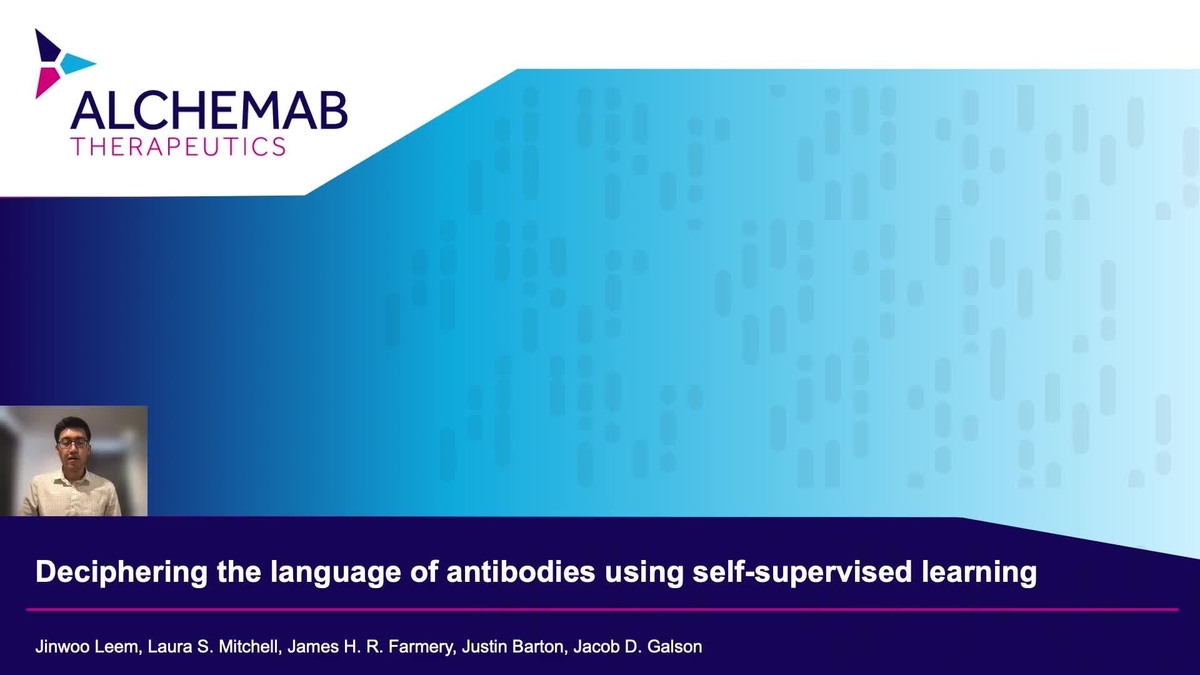 ALCHEMAB
THERAPEUTICS

Deciphering the language of antibodies using self-supervised learning

Jinwoo Leem, Laura S. Mitchell, James H. R. Farmery, Justin Barton, Jacob D. Galson